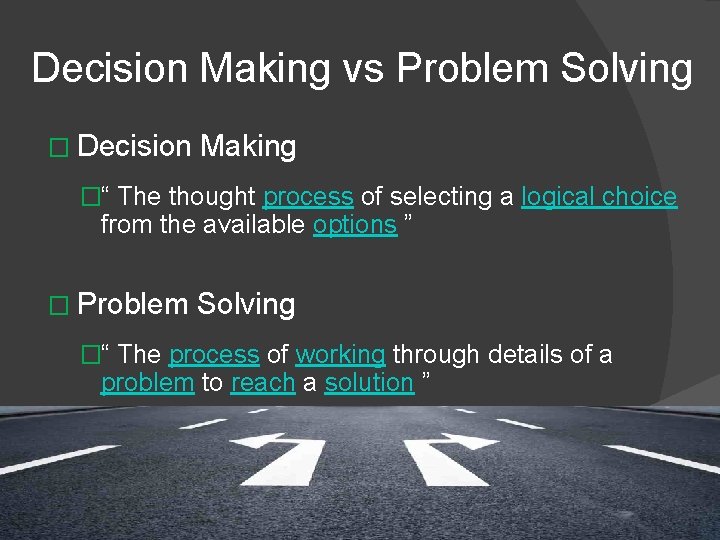 Decision Making vs Problem Solving

□ Decision Making

□“ The thought process of selecting a logical choice from the available options ”

□ Problem Solving

□“ The process of working through details of a problem to reach a solution ”